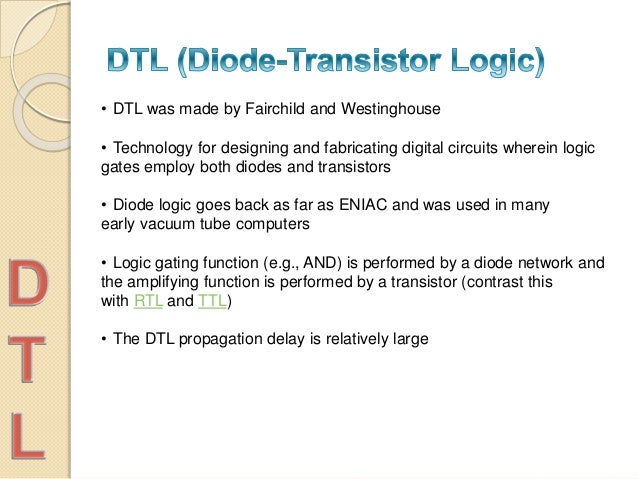 DTL (Diode-Transistor Logic)

• DTL was made by Fairchild and Westinghouse

• Technology for designing and fabricating digital circuits wherein logic gates employ both diodes and transistors

• Diode logic goes back as far as ENIAC and was used in many early vacuum tube computers

• Logic gating function (e.g., AND) is performed by a diode network and the amplifying function is performed by a transistor (contrast this with RTL and TTL)

• The DTL propagation delay is relatively large

D
T
L